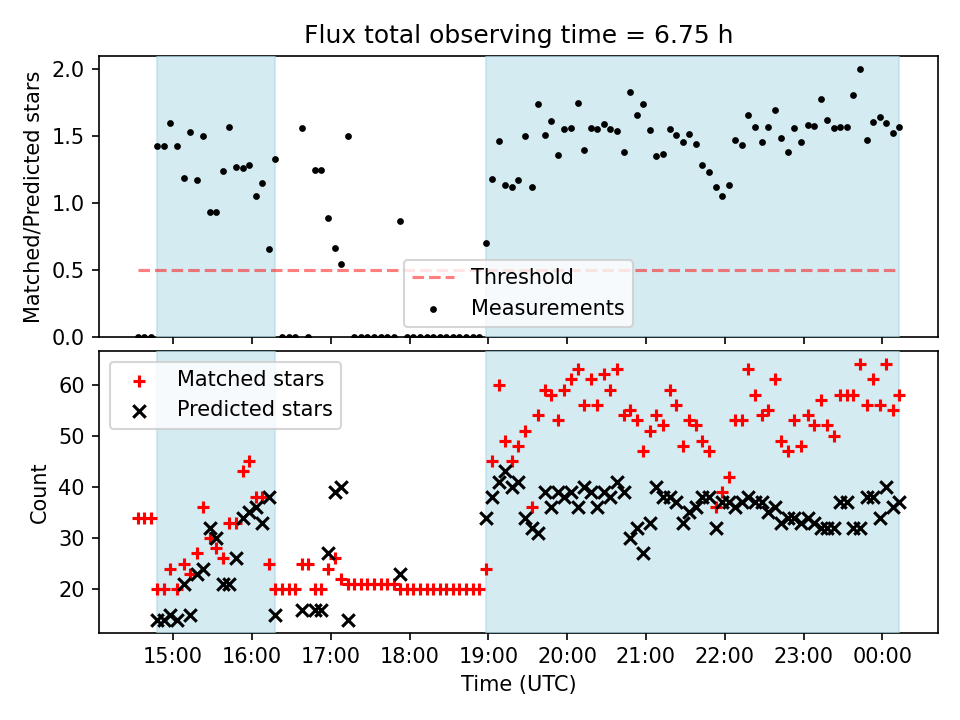 Flux total observing time = 6.75 h

Matched/Predicted stars

2.0
1.5
1.0
0.5
0.0

Threshold
Measurements

Matched stars
Predicted stars

Count

60
50
40
30
20

15:00 16:00 17:00 18:00 19:00 20:00 21:00 22:00 23:00 00:00

Time (UTC)